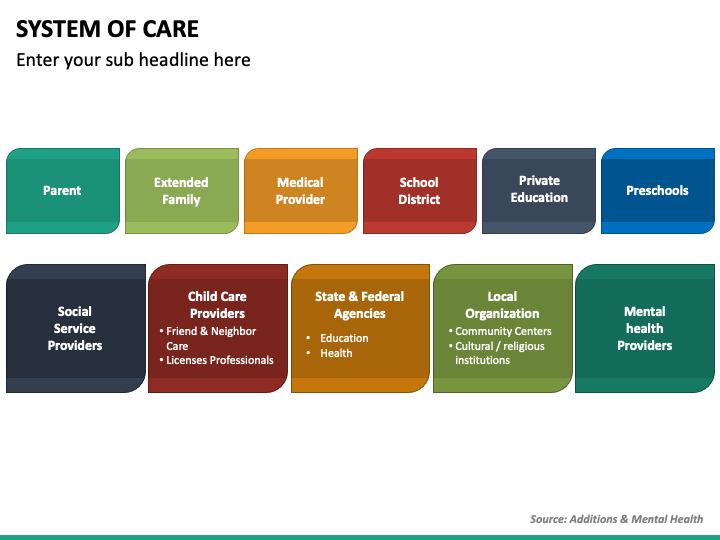 SYSTEM OF CARE

Enter your sub headline here

Parent

Extended Family

Medical Provider

School District

Private Education

Preschools

Social Service Providers

Child Care Providers
• Friend & Neighbor Care
• Licenses Professionals

State & Federal Agencies
• Education
• Health

Local Organization
• Community Centers
• Cultural / religious institutions

Mental health Providers

Source: Additions & Mental Health